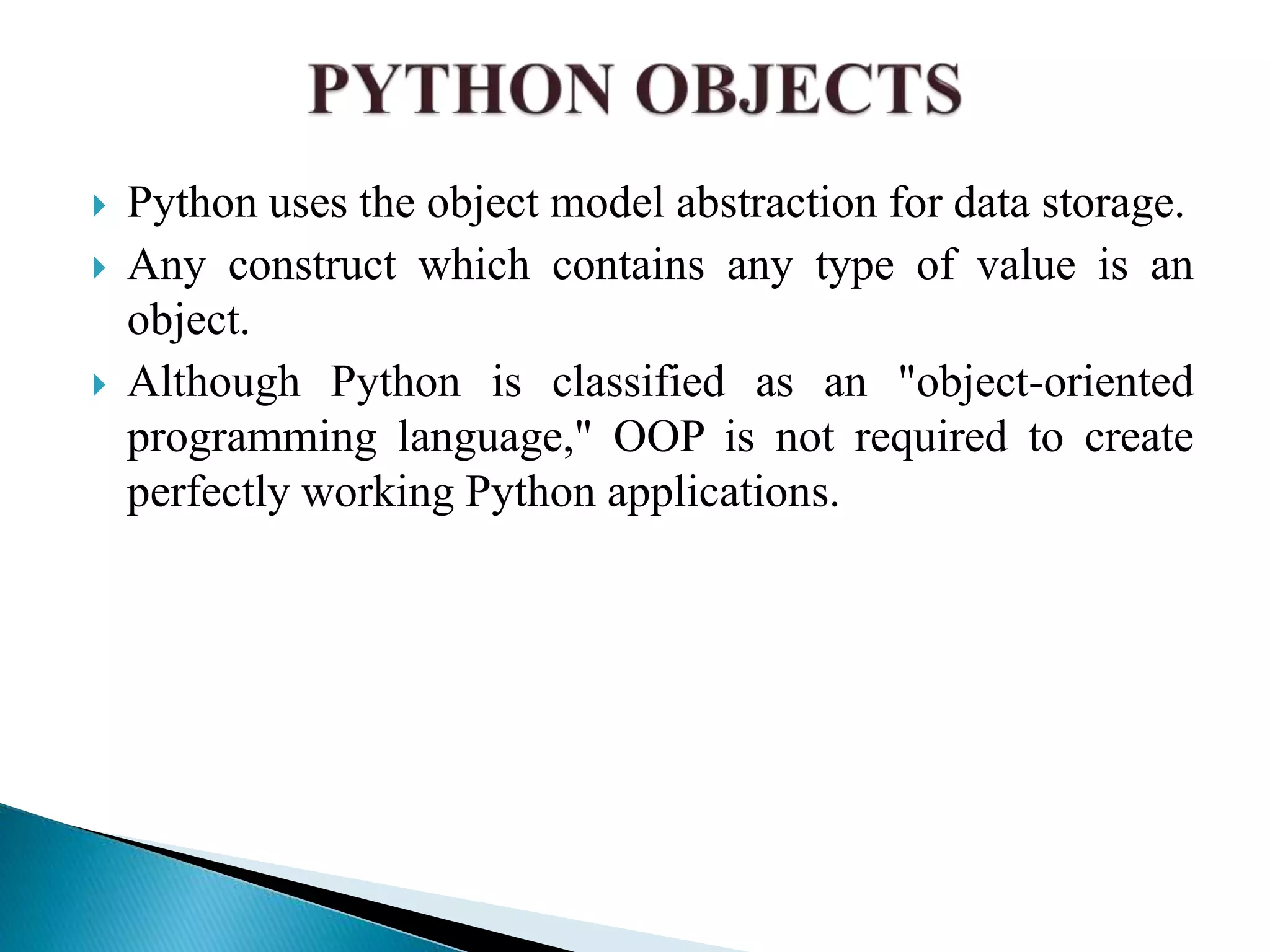 PYTHON OBJECTS

Python uses the object model abstraction for data storage.

Any construct which contains any type of value is an object.

Although Python is classified as an "object-oriented programming language," OOP is not required to create perfectly working Python applications.